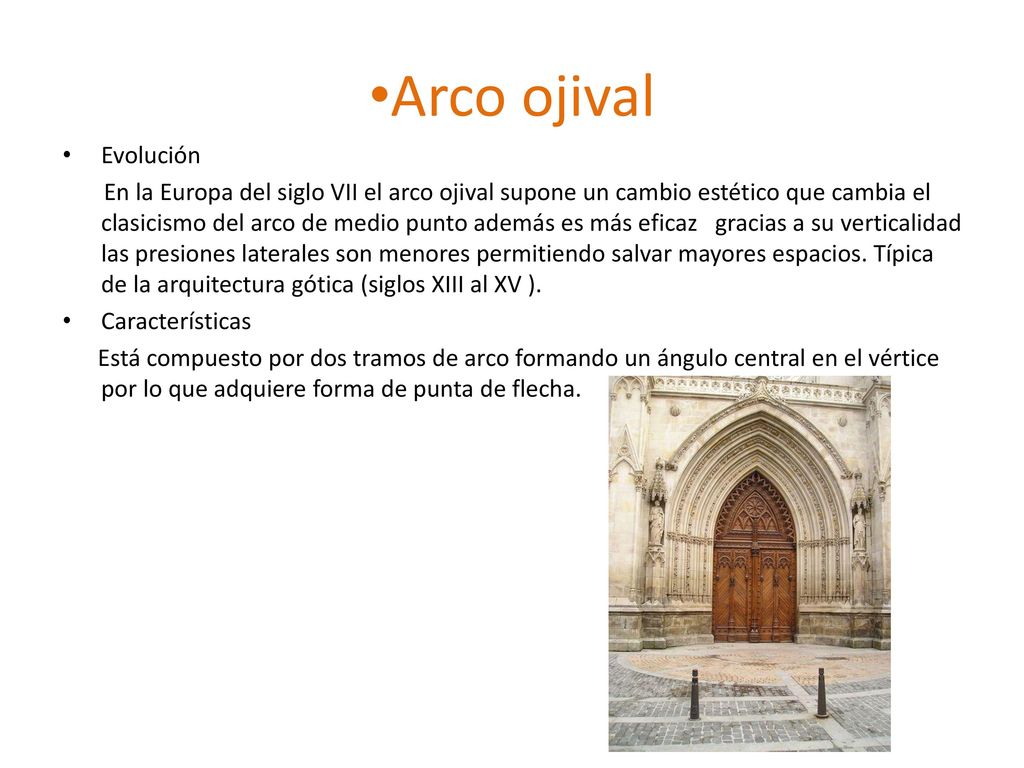 •Arco ojival

• Evolución

En la Europa del siglo VII el arco ojival supone un cambio estético que cambia el clasicismo del arco de medio punto además es más eficaz gracias a su verticalidad las presiones laterales son menores permitiendo salvar mayores espacios. Típica de la arquitectura gótica (siglos XIII al XV ).

• Características

Está compuesto por dos tramos de arco formando un ángulo central en el vértice por lo que adquiere forma de punta de flecha.